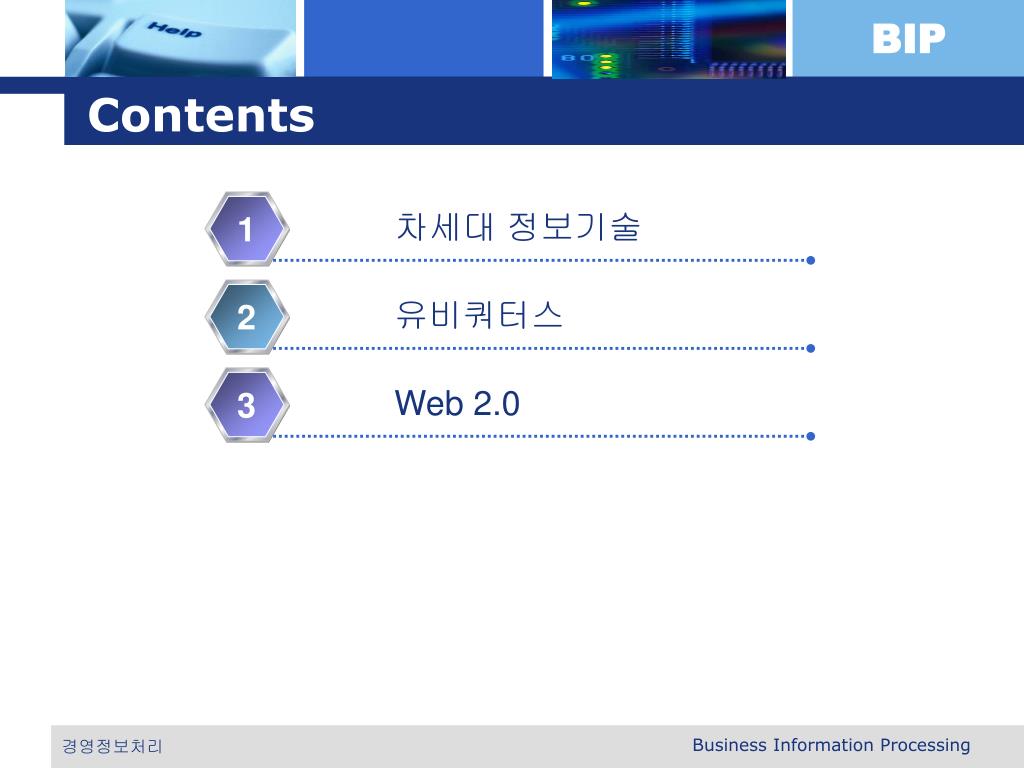 Help

BIP

Contents

1 차세대 정보기술

2 유비쿼터스

3 Web 2.0

경영정보처리

Business Information Processing